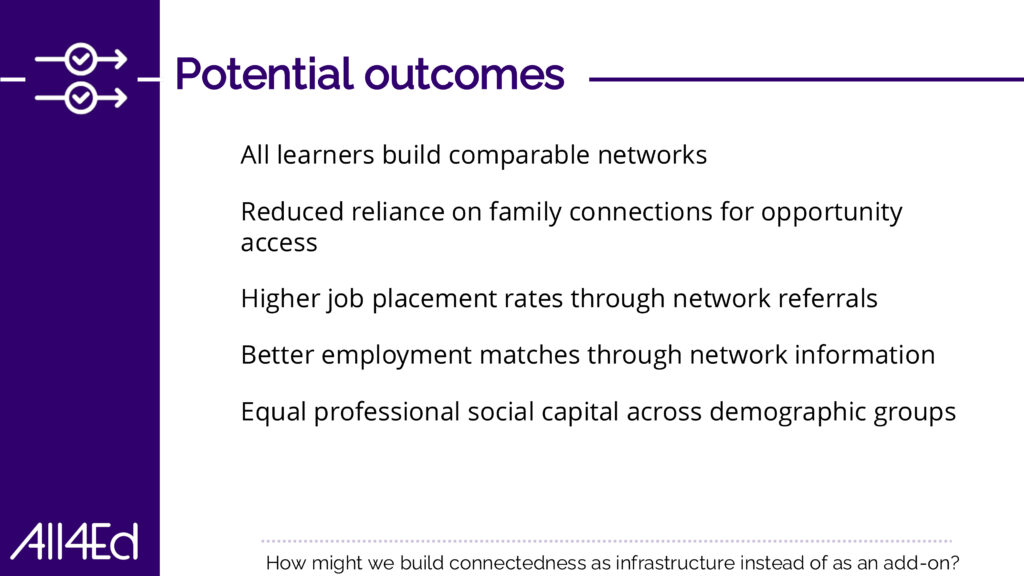 Potential outcomes

All learners build comparable networks

Reduced reliance on family connections for opportunity access

Higher job placement rates through network referrals

Better employment matches through network information

Equal professional social capital across demographic groups

All4Ed

How might we build connectedness as infrastructure instead of as an add-on?